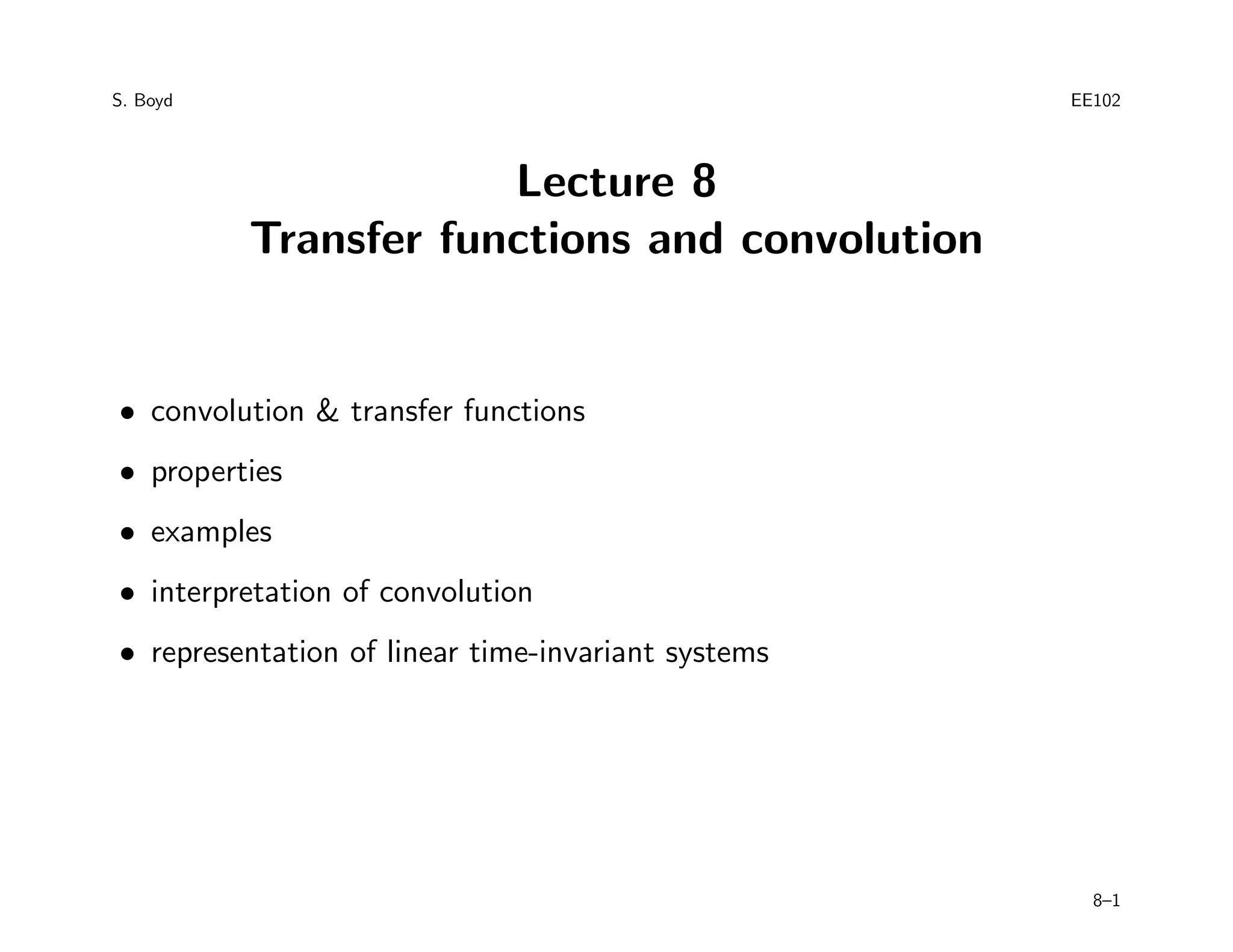 S. Boyd

EE102

Lecture 8
Transfer functions and convolution

• convolution & transfer functions

• properties

• examples

• interpretation of convolution

• representation of linear time-invariant systems

8–1